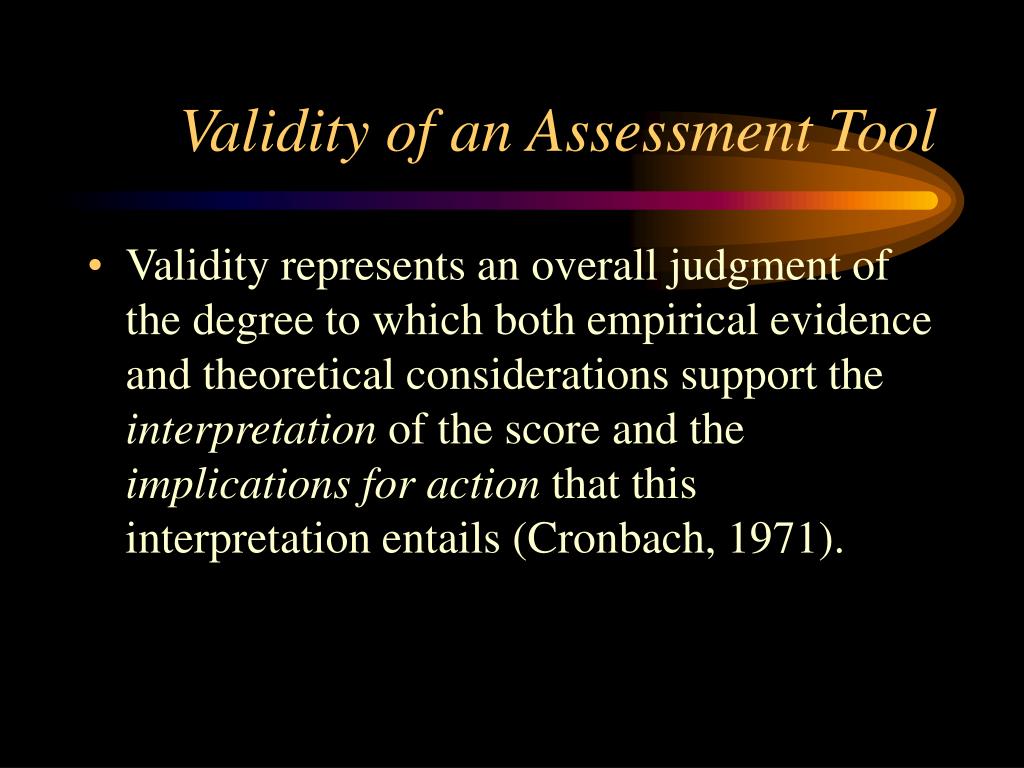 Validity of an Assessment Tool

• Validity represents an overall judgment of the degree to which both empirical evidence and theoretical considerations support the interpretation of the score and the implications for action that this interpretation entails (Cronbach, 1971).